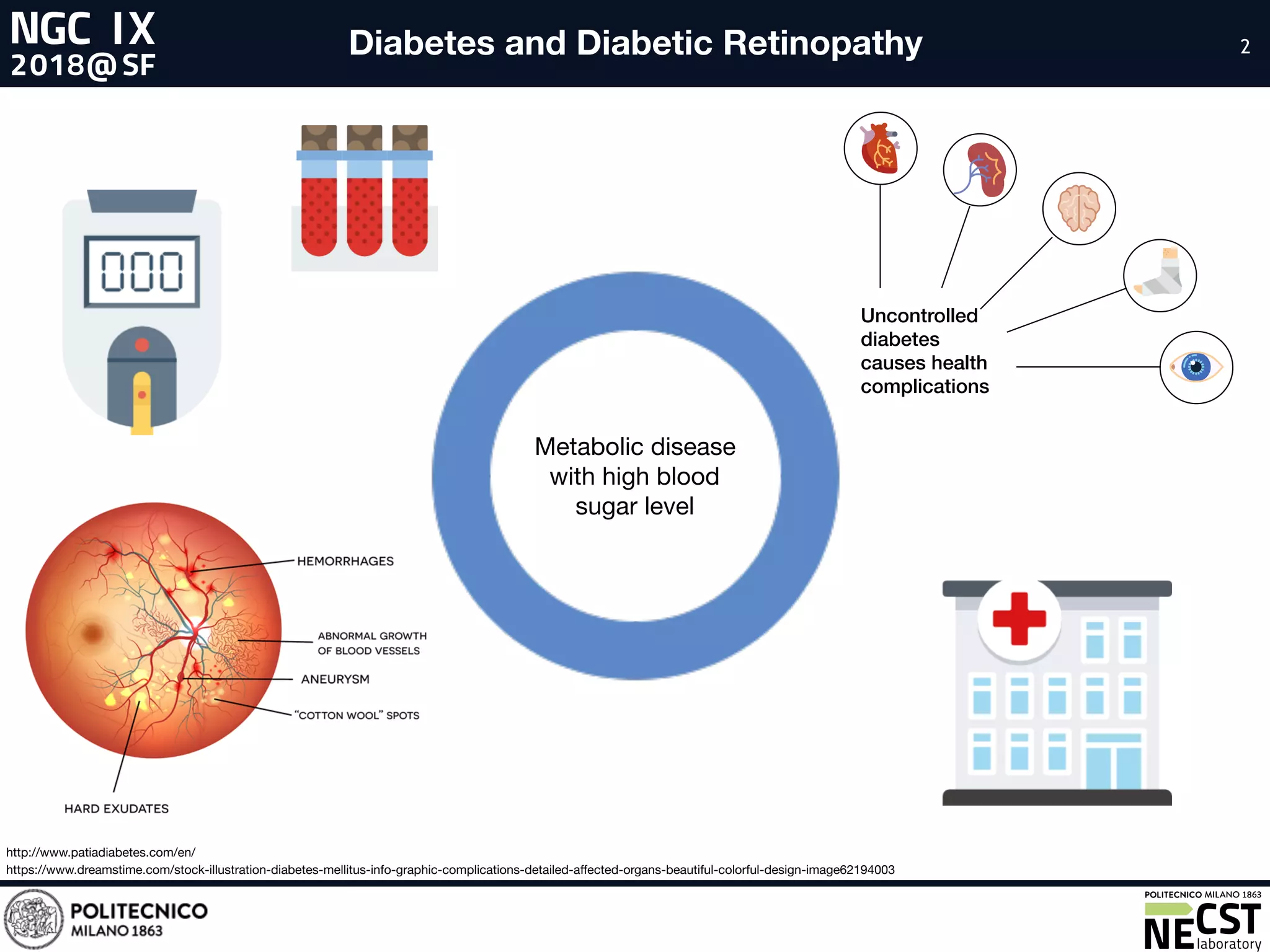 NGC IX
2018@SF

Diabetes and Diabetic Retinopathy

2

000

Uncontrolled diabetes causes health complications

Metabolic disease with high blood sugar level

HEMORRHAGES

ABNORMAL GROWTH OF BLOOD VESSELS

ANEURYSM

"COTTON WOOL" SPOTS

HARD EXUDATES

http://www.patiadiabetes.com/en/
https://www.dreamstime.com/stock-illustration-diabetes-mellitus-info-graphic-complications-detailed-affected-organs-beautiful-colorful-design-image62194003

POLITECNICO MILANO 1863

POLITECNICO MILANO 1863
NECST laboratory